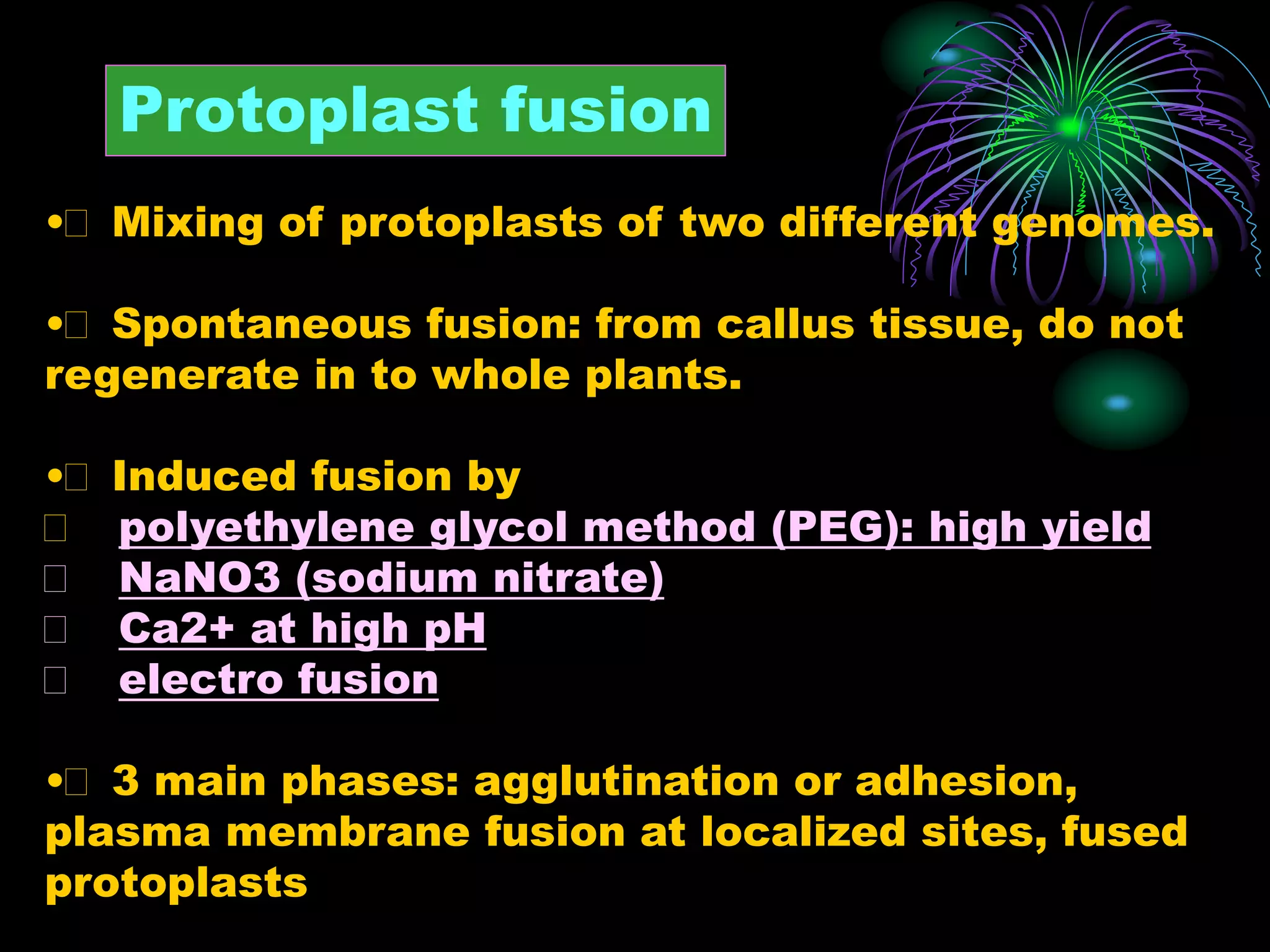 Protoplast fusion

• Mixing of protoplasts of two different genomes.

• Spontaneous fusion: from callus tissue, do not regenerate in to whole plants.

• Induced fusion by
polyethylene glycol method (PEG): high yield
NaNO3 (sodium nitrate)
Ca2+ at high pH
electro fusion

• 3 main phases: agglutination or adhesion, plasma membrane fusion at localized sites, fused protoplasts